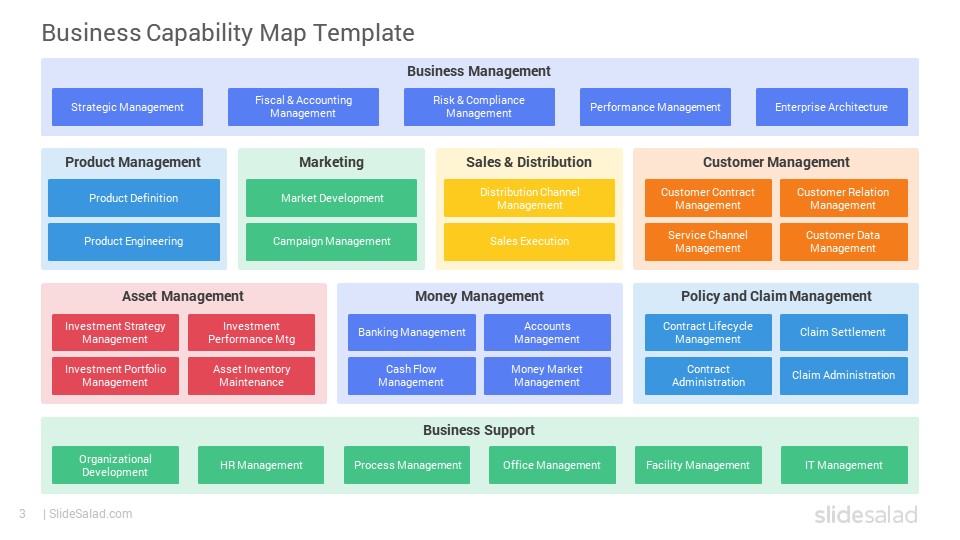 Business Capability Map Template

Business Management

Strategic Management

Fiscal & Accounting Management

Risk & Compliance Management

Performance Management

Enterprise Architecture

Product Management

Product Definition

Product Engineering

Marketing

Market Development

Campaign Management

Sales & Distribution

Distribution Channel Management

Sales Execution

Customer Management

Customer Contract Management

Customer Relation Management

Service Channel Management

Customer Data Management

Asset Management

Investment Strategy Management

Investment Performance Mtg

Investment Portfolio Management

Asset Inventory Maintenance

Money Management

Banking Management

Accounts Management

Cash Flow Management

Money Market Management

Policy and Claim Management

Contract Lifecycle Management

Claim Settlement

Contract Administration

Claim Administration

Business Support

Organizational Development

HR Management

Process Management

Office Management

Facility Management

IT Management

3 | SlideSalad.com

slidesalad